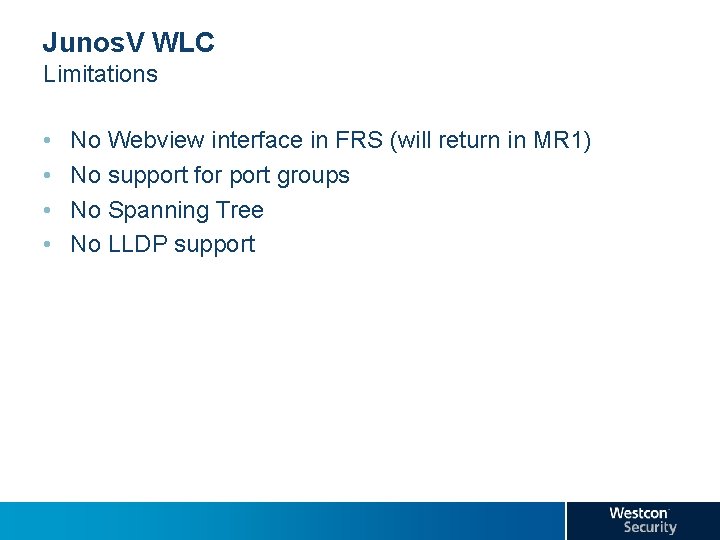 JunosV WLC
Limitations

• No Webview interface in FRS (will return in MR1)
• No support for port groups
• No Spanning Tree
• No LLDP support

Westcon
Security